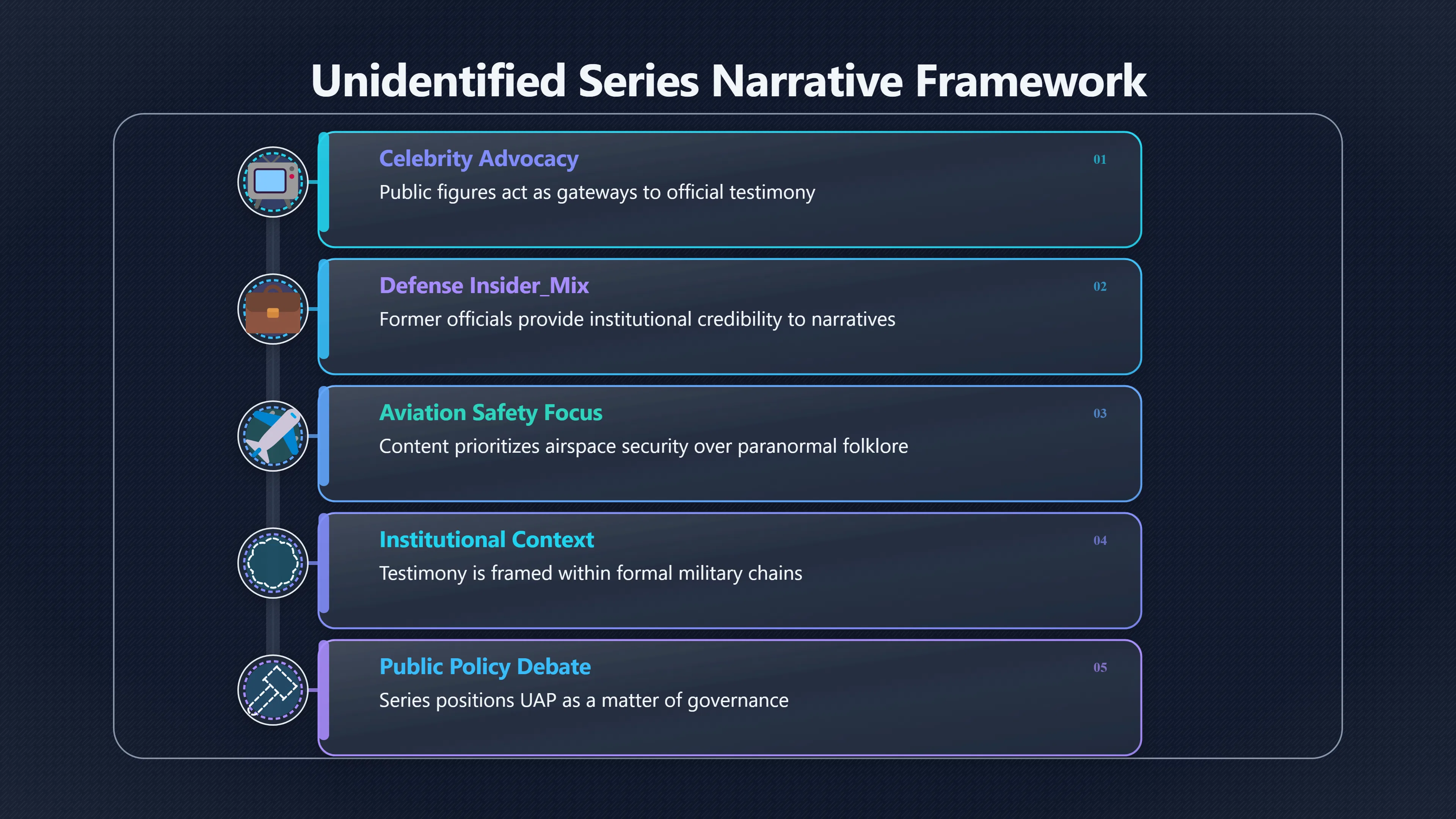 Unidentified Series Narrative Framework

Celebrity Advocacy
01
Public figures act as gateways to official testimony

Defense Insider_Mix
02
Former officials provide institutional credibility to narratives

Aviation Safety Focus
03
Content prioritizes airspace security over paranormal folklore

Institutional Context
04
Testimony is framed within formal military chains

Public Policy Debate
05
Series positions UAP as a matter of governance